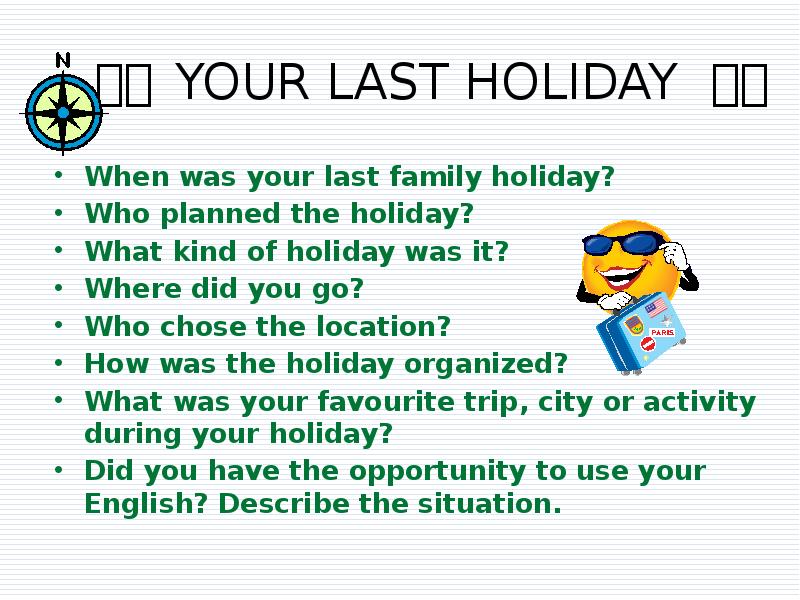 N

YOUR LAST HOLIDAY

• When was your last family holiday?
• Who planned the holiday?
• What kind of holiday was it?
• Where did you go?
• Who chose the location?
• How was the holiday organized?
• What was your favourite trip, city or activity during your holiday?
• Did you have the opportunity to use your English? Describe the situation.

PARIS